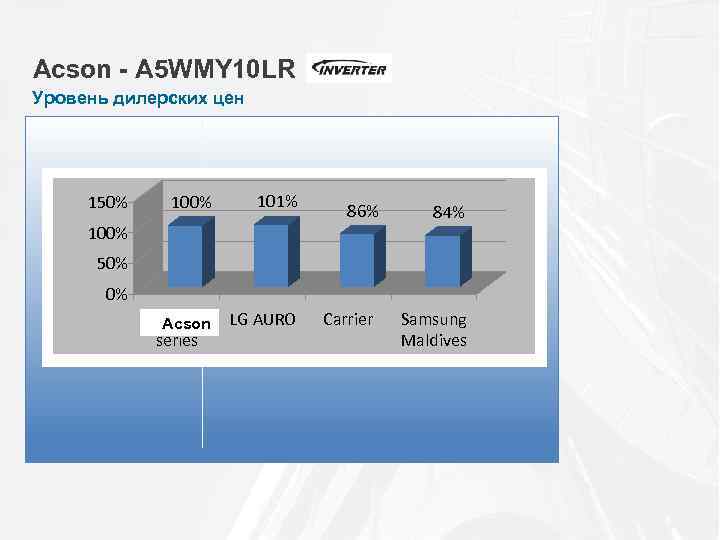 Acson - A5WMY10LR INVERTER

Уровень дилерских цен

150%
100%
50%
0%

100%
101%
86%
84%

Acson series
LG AURO
Carrier
Samsung Maldives